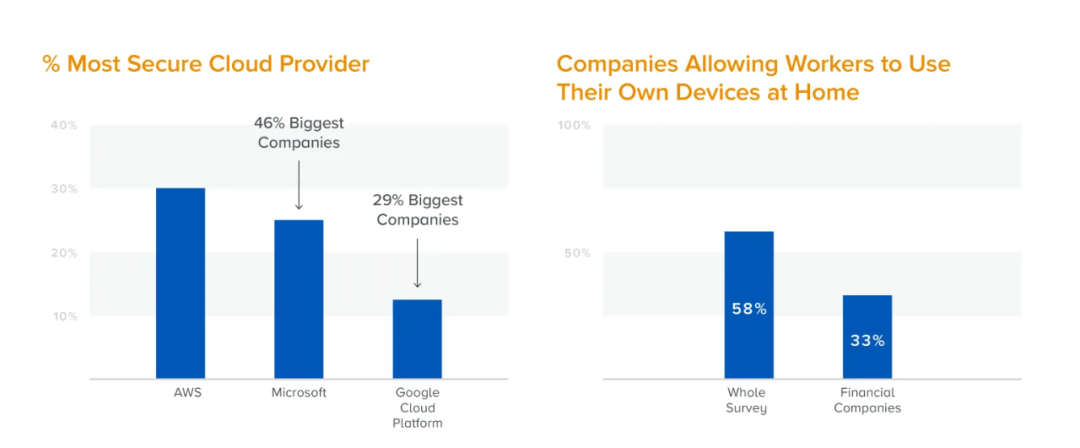 % Most Secure Cloud Provider

40%
30%
20%
10%

46% Biggest Companies

29% Biggest Companies

AWS
Microsoft
Google Cloud Platform

Companies Allowing Workers to Use Their Own Devices at Home

100%
50%

58%
33%

Whole Survey
Financial Companies